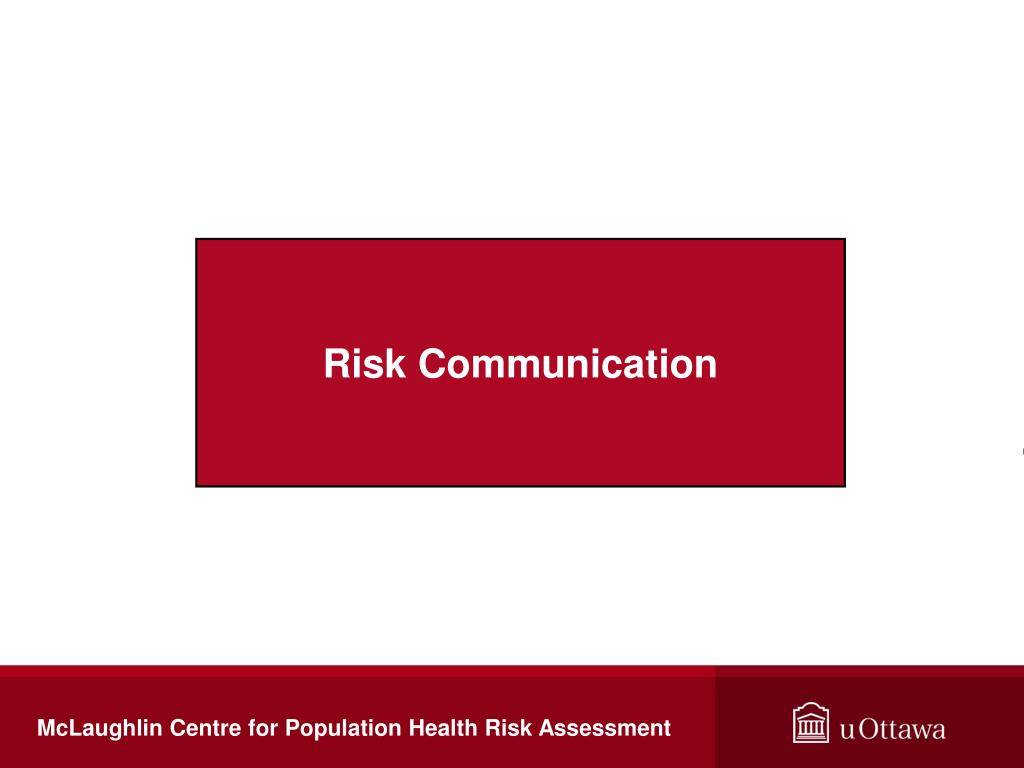 Risk Communication

McLaughlin Centre for Population Health Risk Assessment

uOttawa